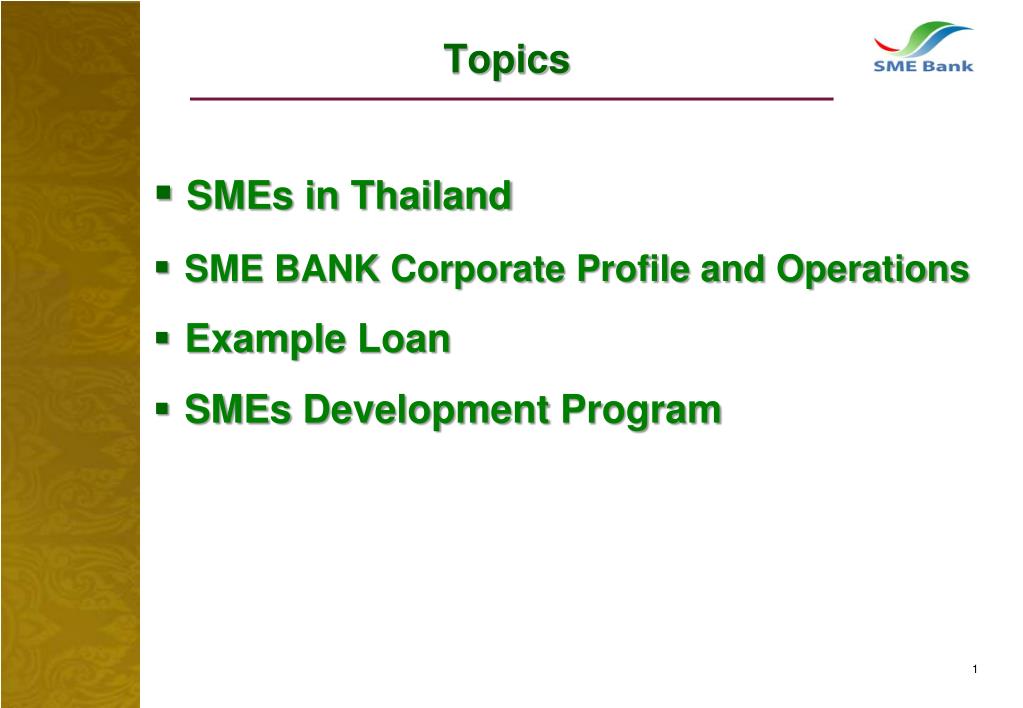 Topics

SME Bank

▪ SMEs in Thailand

▪ SME BANK Corporate Profile and Operations

▪ Example Loan

▪ SMEs Development Program

1